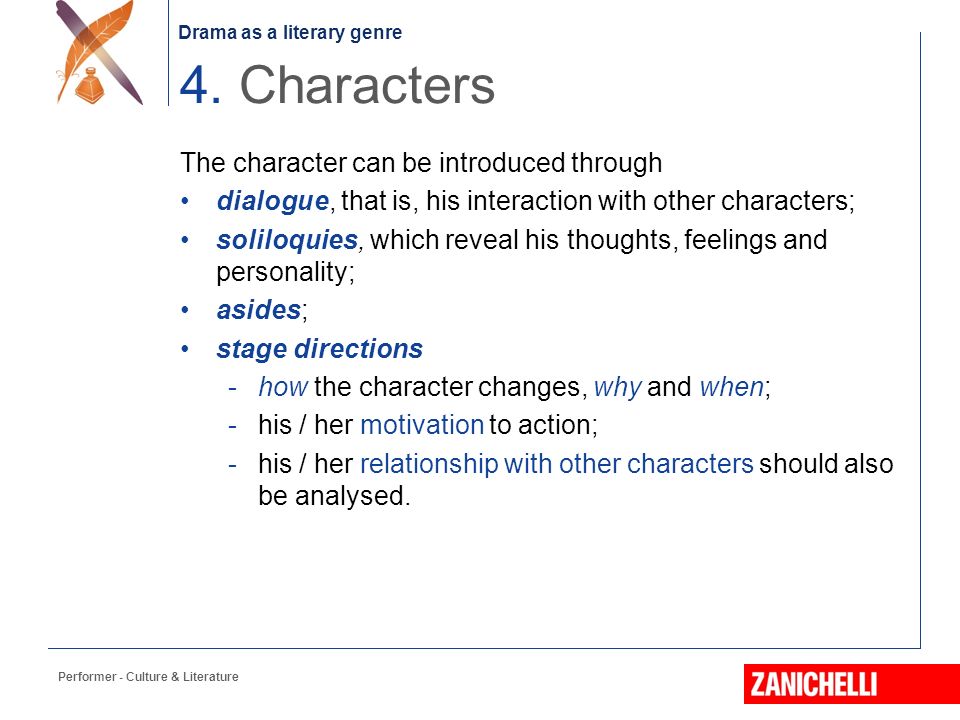 Drama as a literary genre

4. Characters

The character can be introduced through

• dialogue, that is, his interaction with other characters;
• soliloquies, which reveal his thoughts, feelings and personality;
• asides;
• stage directions
  - how the character changes, why and when;
  - his / her motivation to action;
  - his / her relationship with other characters should also be analysed.

Performer - Culture & Literature

ZANICHELLI